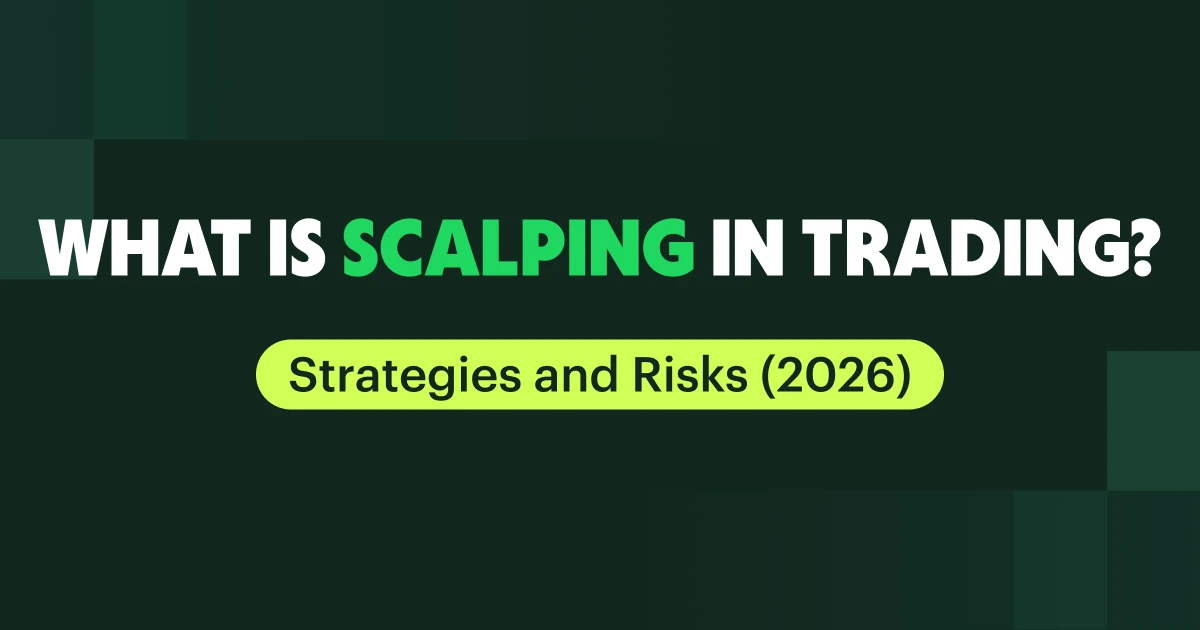 WHAT IS SCALPING IN TRADING?

Strategies and Risks (2026)